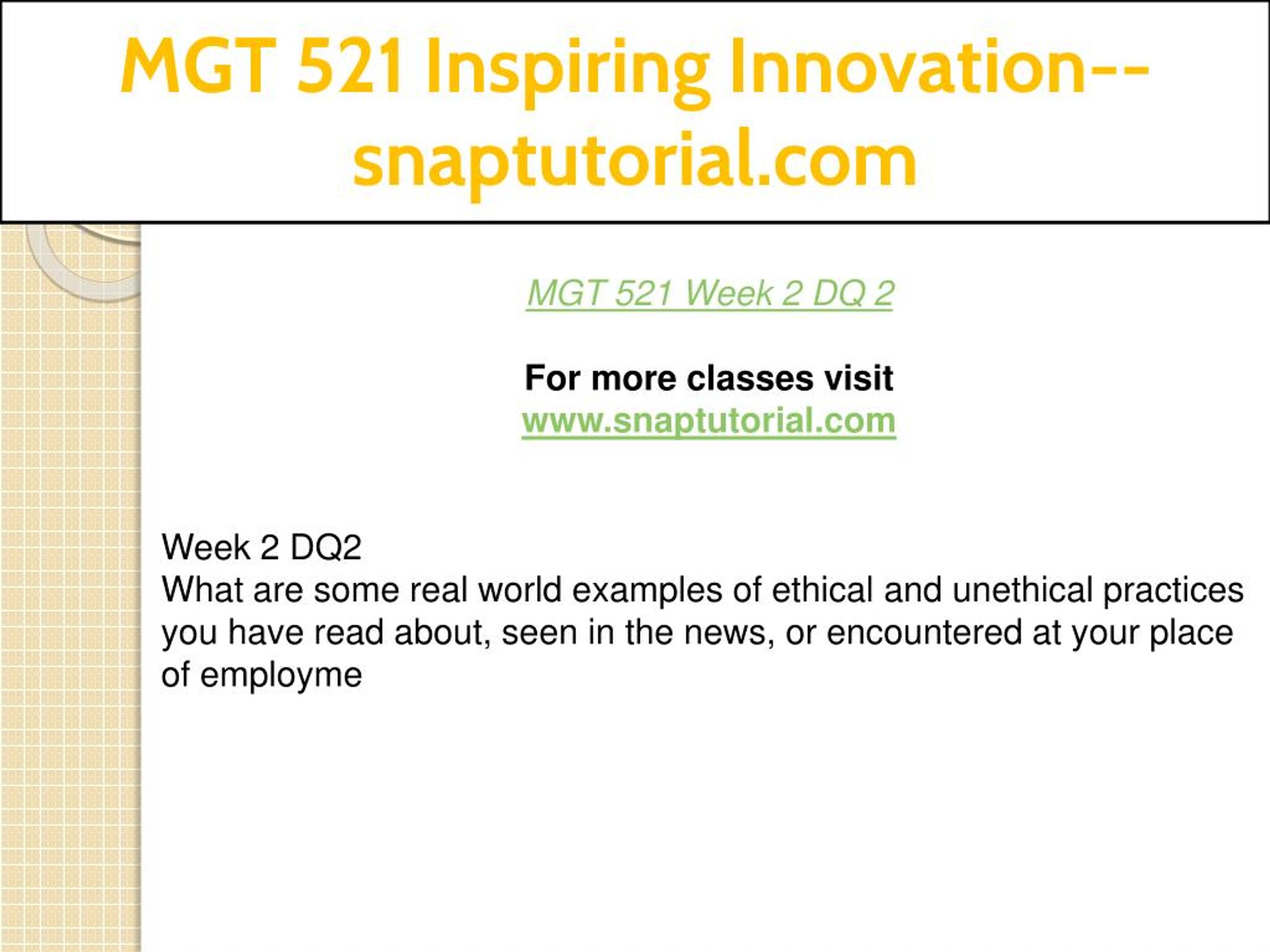 MGT 521 Inspiring Innovation--snaptutorial.com

MGT 521 Week 2 DQ 2

For more classes visit
www.snaptutorial.com

Week 2 DQ2
What are some real world examples of ethical and unethical practices you have read about, seen in the news, or encountered at your place of employme